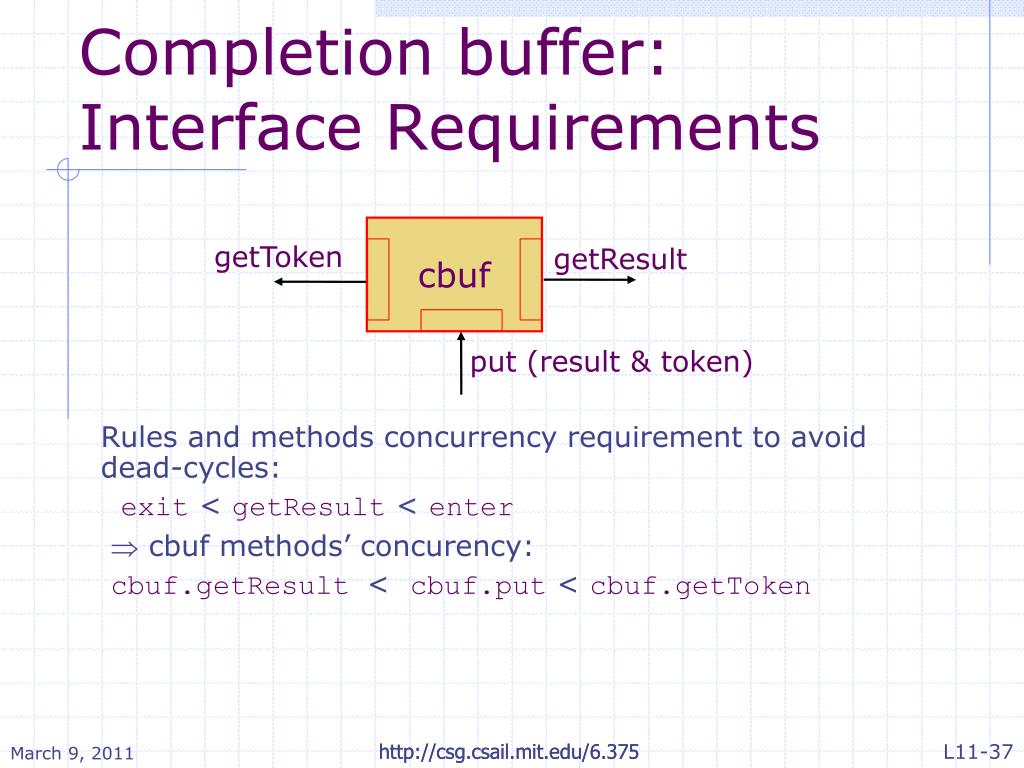 Completion buffer: Interface Requirements

getToken

cbuf

getResult

put (result & token)

Rules and methods concurrency requirement to avoid dead-cycles:

exit < getResult < enter

$\Rightarrow$ cbuf methods' concurency:

cbuf.getResult < cbuf.put < cbuf.getToken

March 9, 2011

http://csg.csail.mit.edu/6.375

L11-37